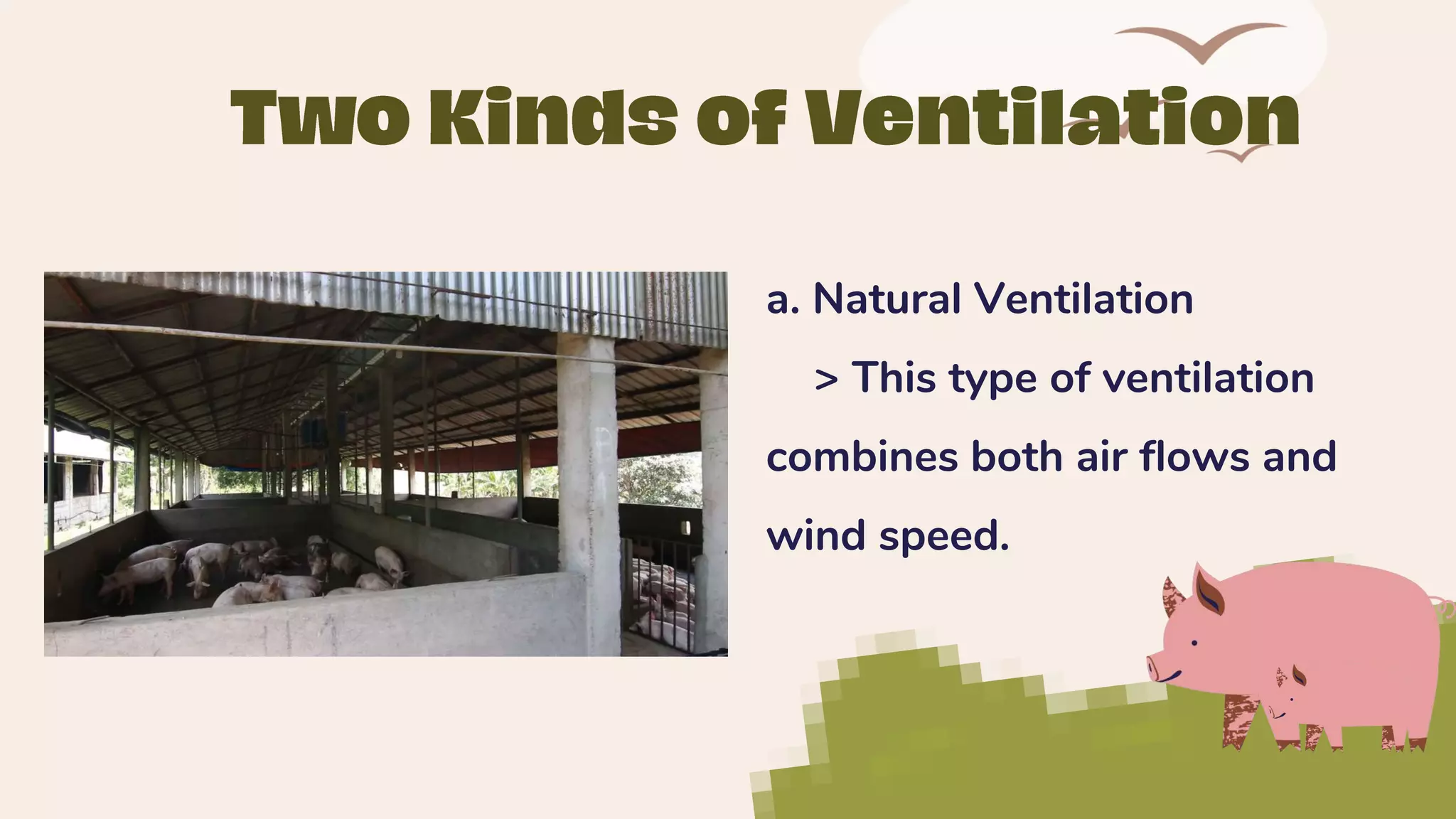 Two Kinds of Ventilation

a. Natural Ventilation

> This type of ventilation combines both air flows and wind speed.